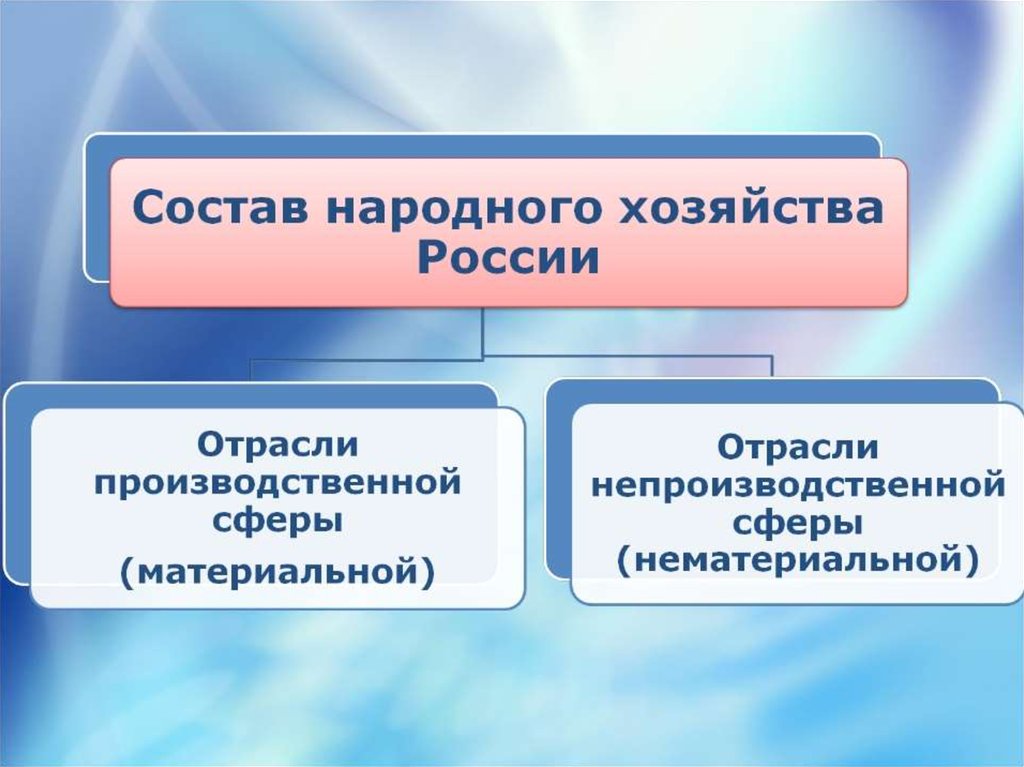 Состав народного хозяйства России

Отрасли производственной сферы (материальной)

Отрасли непроизводственной сферы (нематериальной)